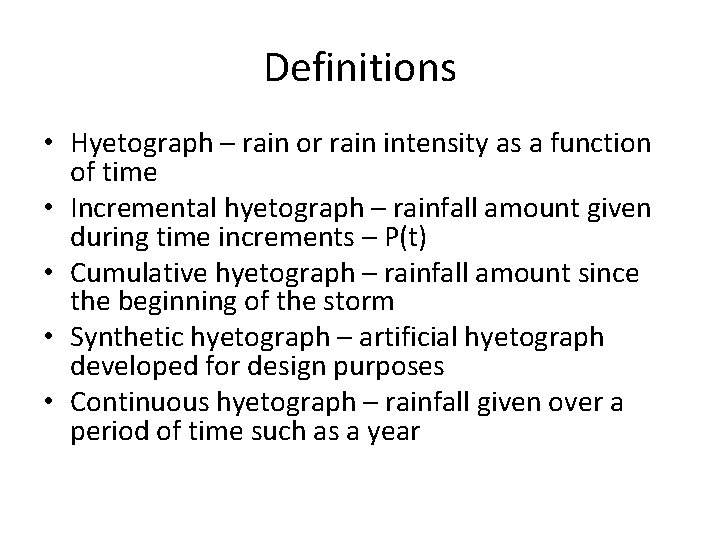 Definitions

• Hyetograph – rain or rain intensity as a function of time
• Incremental hyetograph – rainfall amount given during time increments – P(t)
• Cumulative hyetograph – rainfall amount since the beginning of the storm
• Synthetic hyetograph – artificial hyetograph developed for design purposes
• Continuous hyetograph – rainfall given over a period of time such as a year